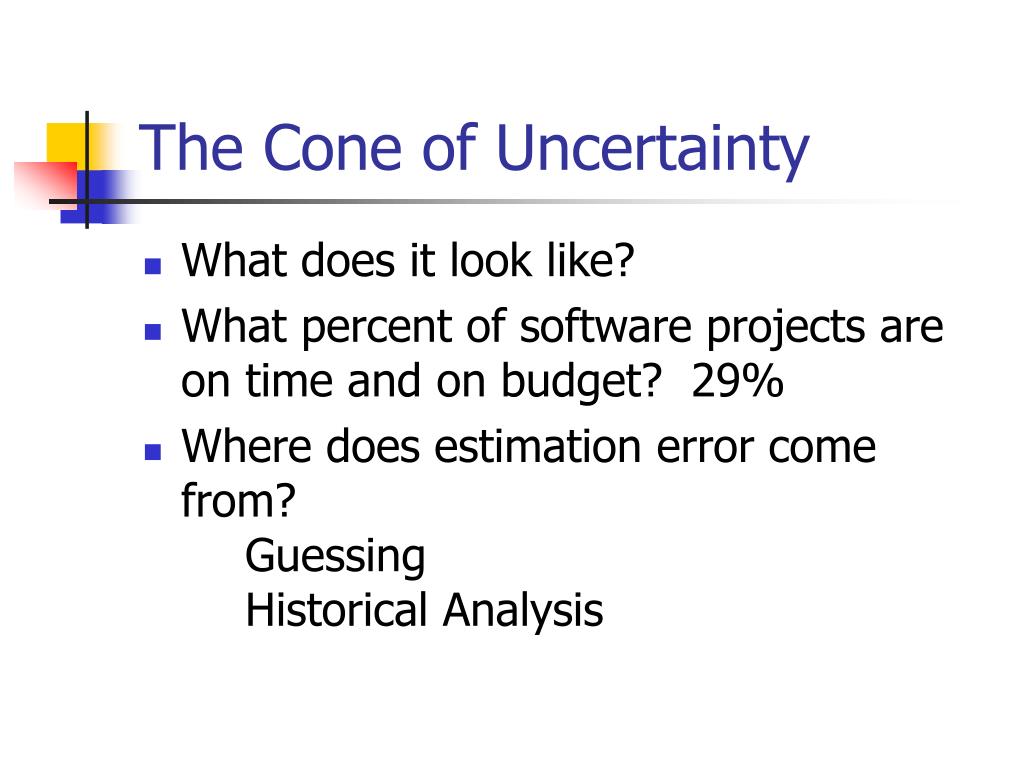 The Cone of Uncertainty

- What does it look like?
- What percent of software projects are on time and on budget?  29%
- Where does estimation error come from?
    Guessing
    Historical Analysis